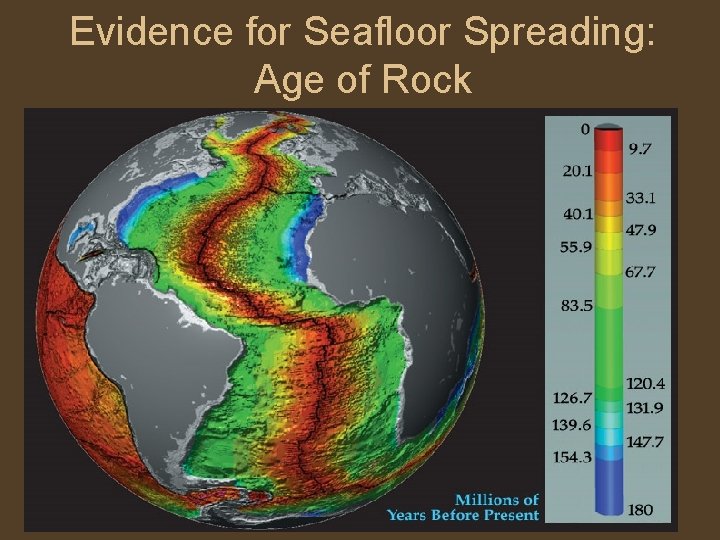 Evidence for Seafloor Spreading: Age of Rock

0
9.7
20.1
33.1
40.1
47.9
55.9
67.7
83.5
120.4
126.7
131.9
139.6
147.7
154.3
180

Millions of Years Before Present